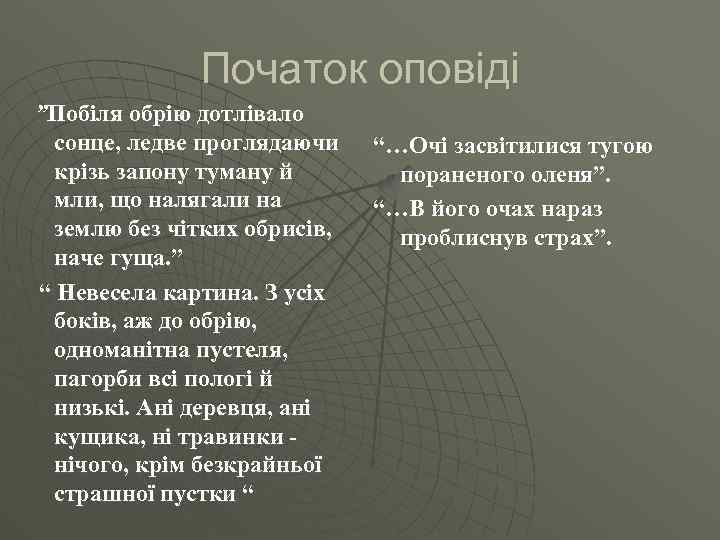 Початок оповіді

”Побіля обрію дотлівало сонце, ледве проглядаючи крізь запону туману й мли, що налягали на землю без чітких обрисів, наче гуща.”

“ Невесела картина. З усіх боків, аж до обрію, одноманітна пустеля, пагорби всі пологі й низькі. Ані деревця, ані кущика, ні травинки - нічого, крім безкрайньої страшної пустки “

“…Очі засвітилися тугою пораненого оленя”.

“…В його очах нараз проблиснув страх”.